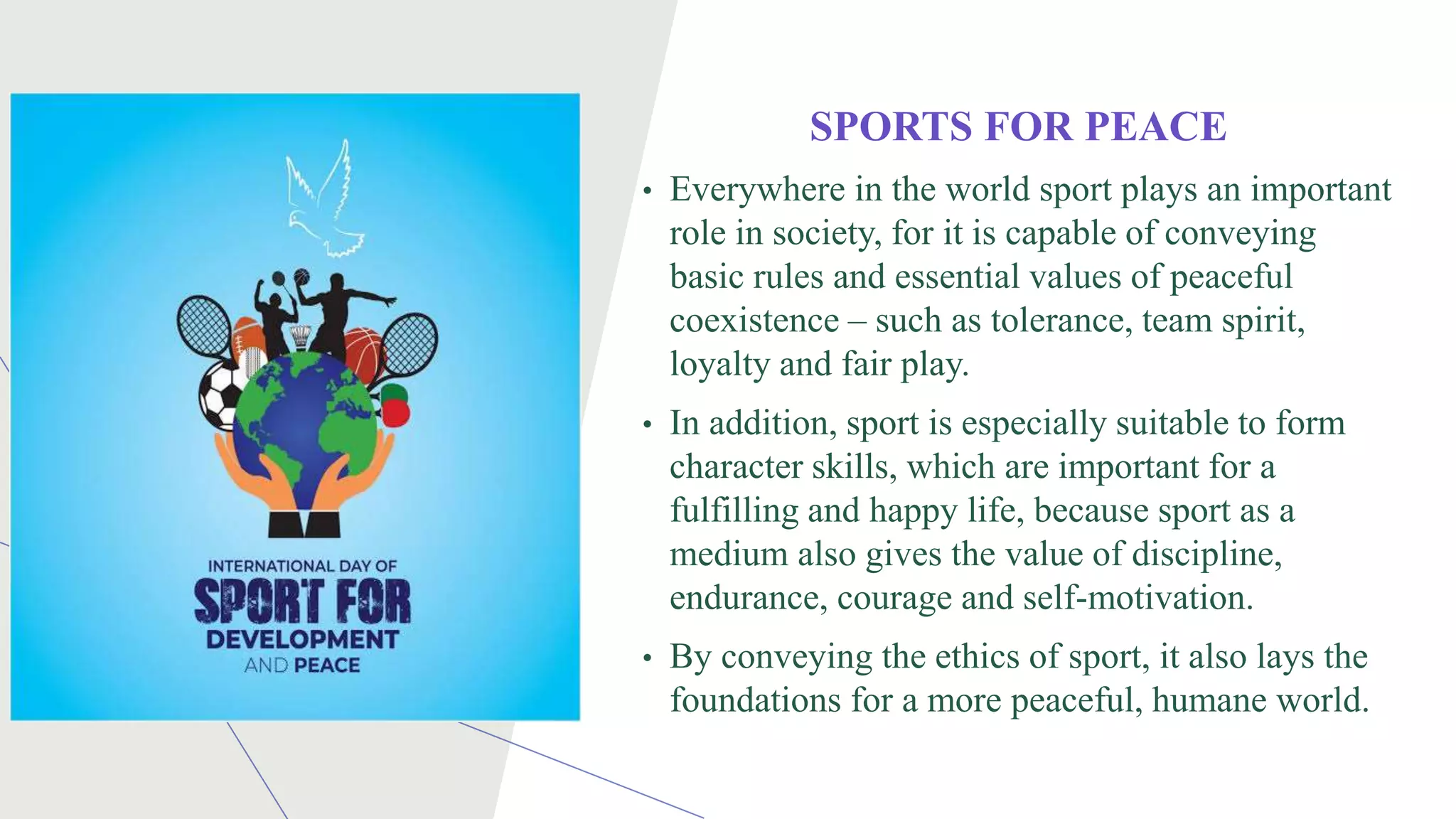 INTERNATIONAL DAY OF
SPORT FOR
DEVELOPMENT
AND PEACE

SPORTS FOR PEACE

• Everywhere in the world sport plays an important role in society, for it is capable of conveying basic rules and essential values of peaceful coexistence – such as tolerance, team spirit, loyalty and fair play.

• In addition, sport is especially suitable to form character skills, which are important for a fulfilling and happy life, because sport as a medium also gives the value of discipline, endurance, courage and self-motivation.

• By conveying the ethics of sport, it also lays the foundations for a more peaceful, humane world.